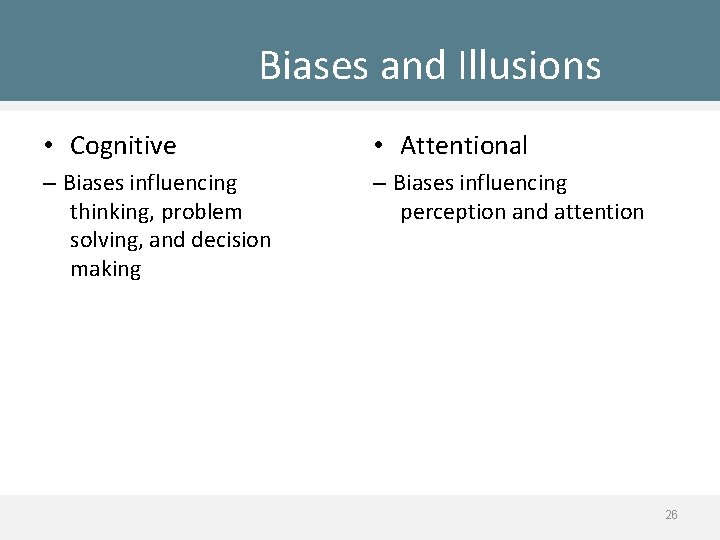 Biases and Illusions

• Cognitive

– Biases influencing thinking, problem solving, and decision making

• Attentional

– Biases influencing perception and attention

26